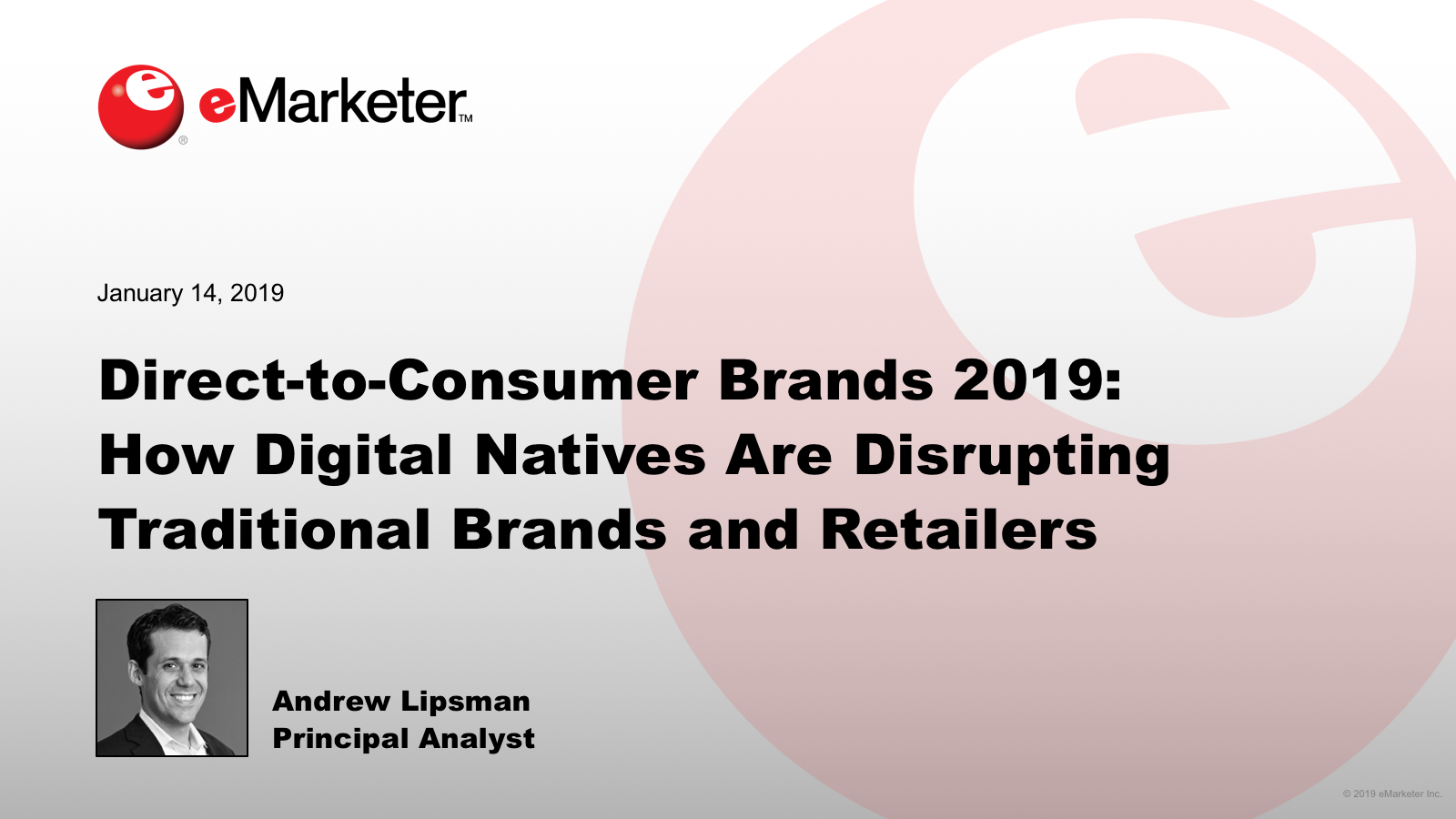 eMarketer™

January 14, 2019

Direct-to-Consumer Brands 2019: How Digital Natives Are Disrupting Traditional Brands and Retailers

Andrew Lipsman
Principal Analyst

© 2019 eMarketer Inc.